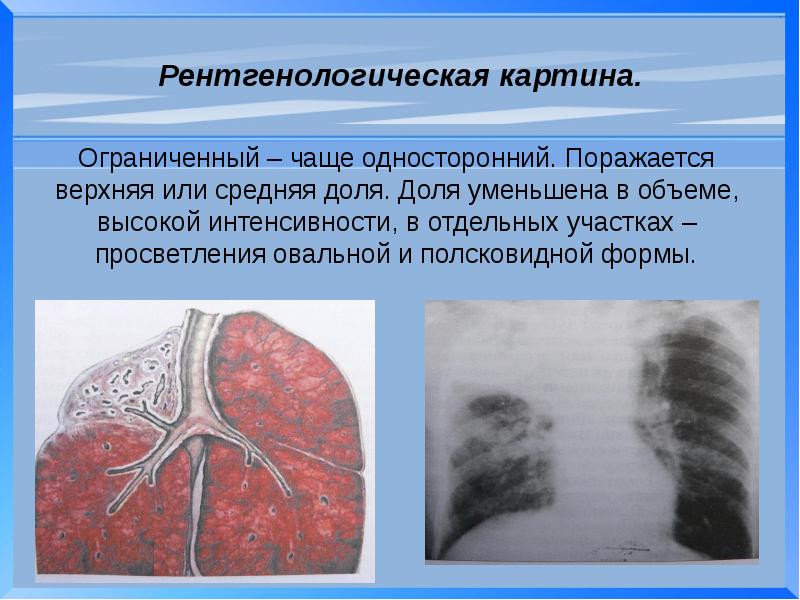 Рентгенологическая картина.

Ограниченный – чаще односторонний. Поражается верхняя или средняя доля. Доля уменьшена в объеме, высокой интенсивности, в отдельных участках – просветления овальной и полсковидной формы.